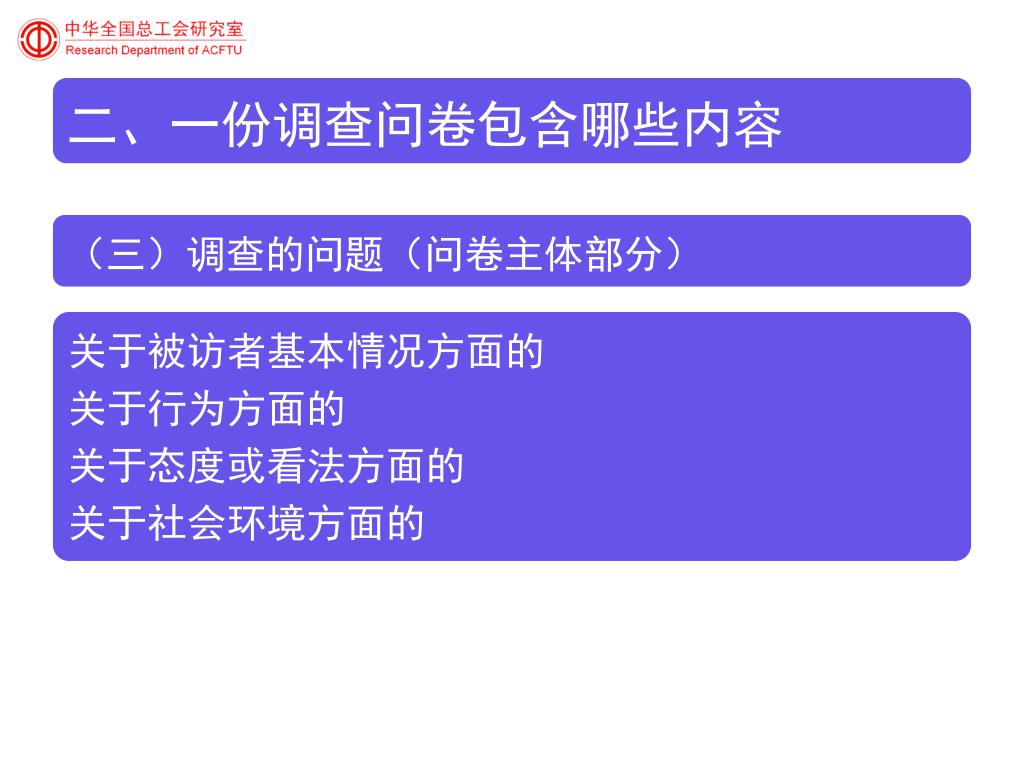 中华全国总工会研究室
Research Department of ACFTU

二、一份调查问卷包含哪些内容

（三）调查的问题（问卷主体部分）

关于被访者基本情况方面的
关于行为方面的
关于态度或看法方面的
关于社会环境方面的